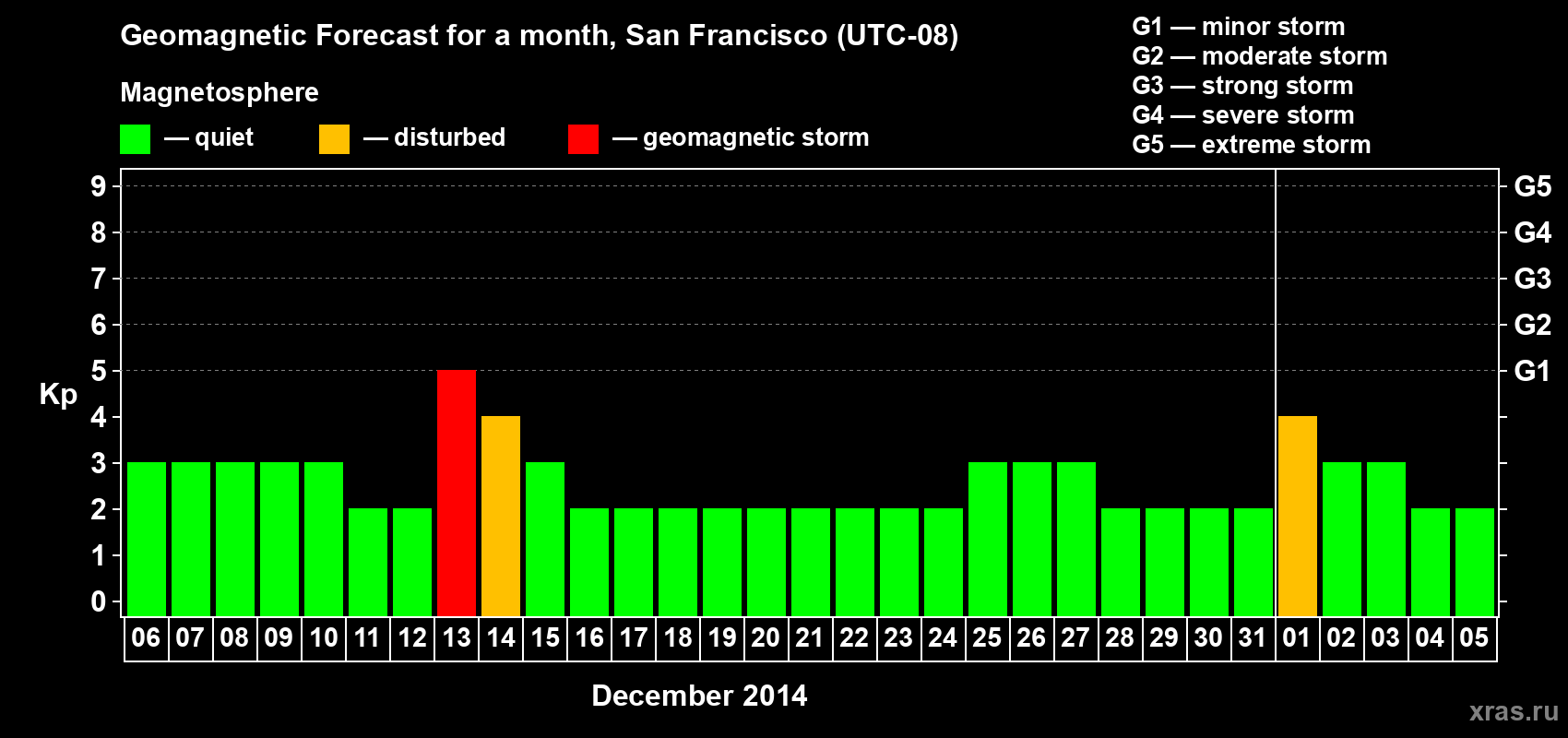 Geomagnetic Forecast for a month, San Francisco (UTC-08)

Magnetosphere

— quiet — disturbed — geomagnetic storm

G1 — minor storm
G2 — moderate storm
G3 — strong storm
G4 — severe storm
G5 — extreme storm

Kp

9 8 7 6 5 4 3 2 1 0

G5 G4 G3 G2 G1

06 07 08 09 10 11 12 13 14 15 16 17 18 19 20 21 22 23 24 25 26 27 28 29 30 31 01 02 03 04 05

December 2014

xras.ru